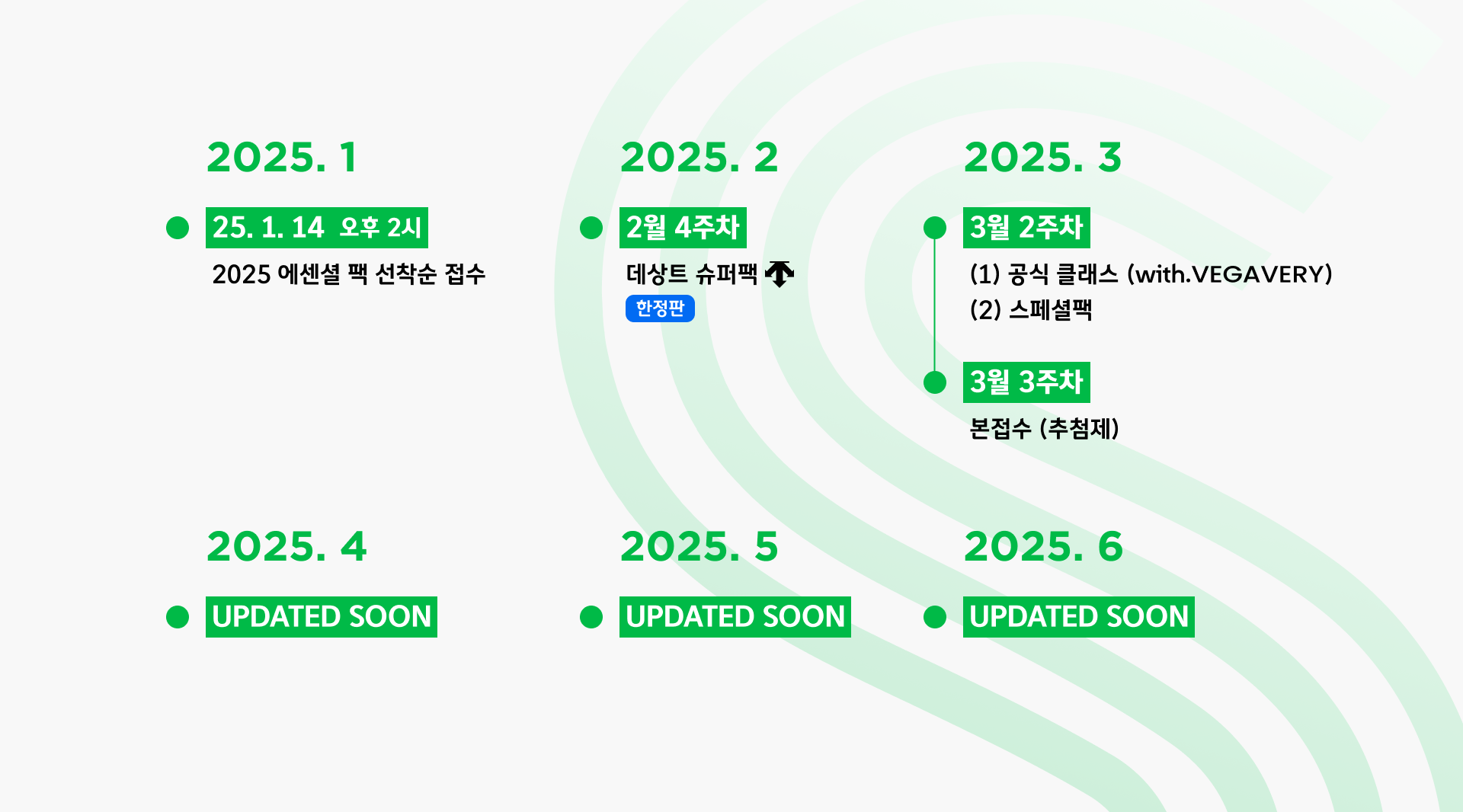 2025. 1

25. 1. 14 오후 2시

2025 에센셜 팩 선착순 접수

2025. 2

2월 4주차

데상트 슈퍼팩

한정판

2025. 3

3월 2주차

(1) 공식 클래스 (with.VEGAVERY)
(2) 스페셜팩

3월 3주차

본접수 (추첨제)

2025. 4

UPDATED SOON

2025. 5

UPDATED SOON

2025. 6

UPDATED SOON